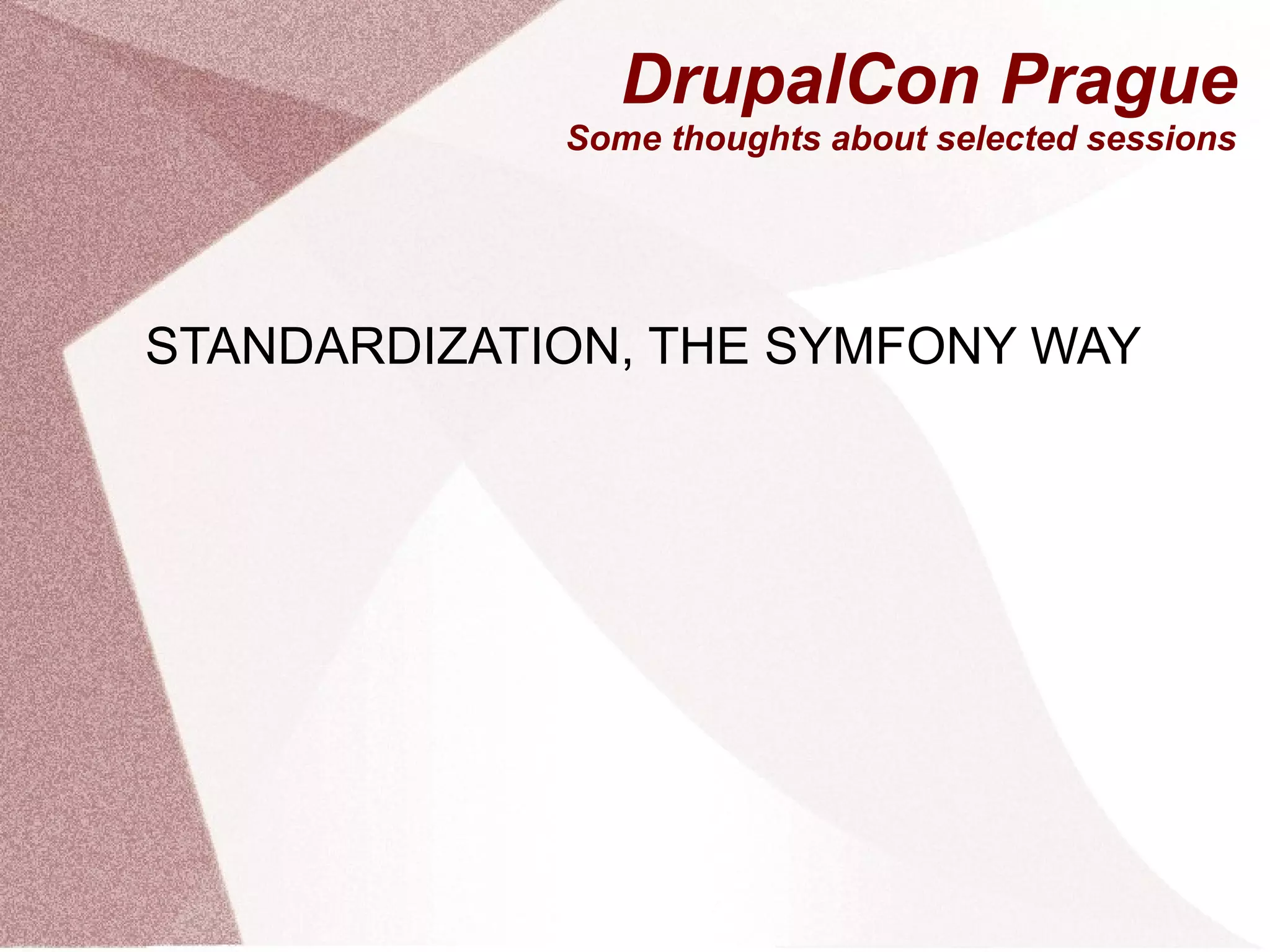 DrupalCon Prague
Some thoughts about selected sessions

STANDARDIZATION, THE SYMFONY WAY